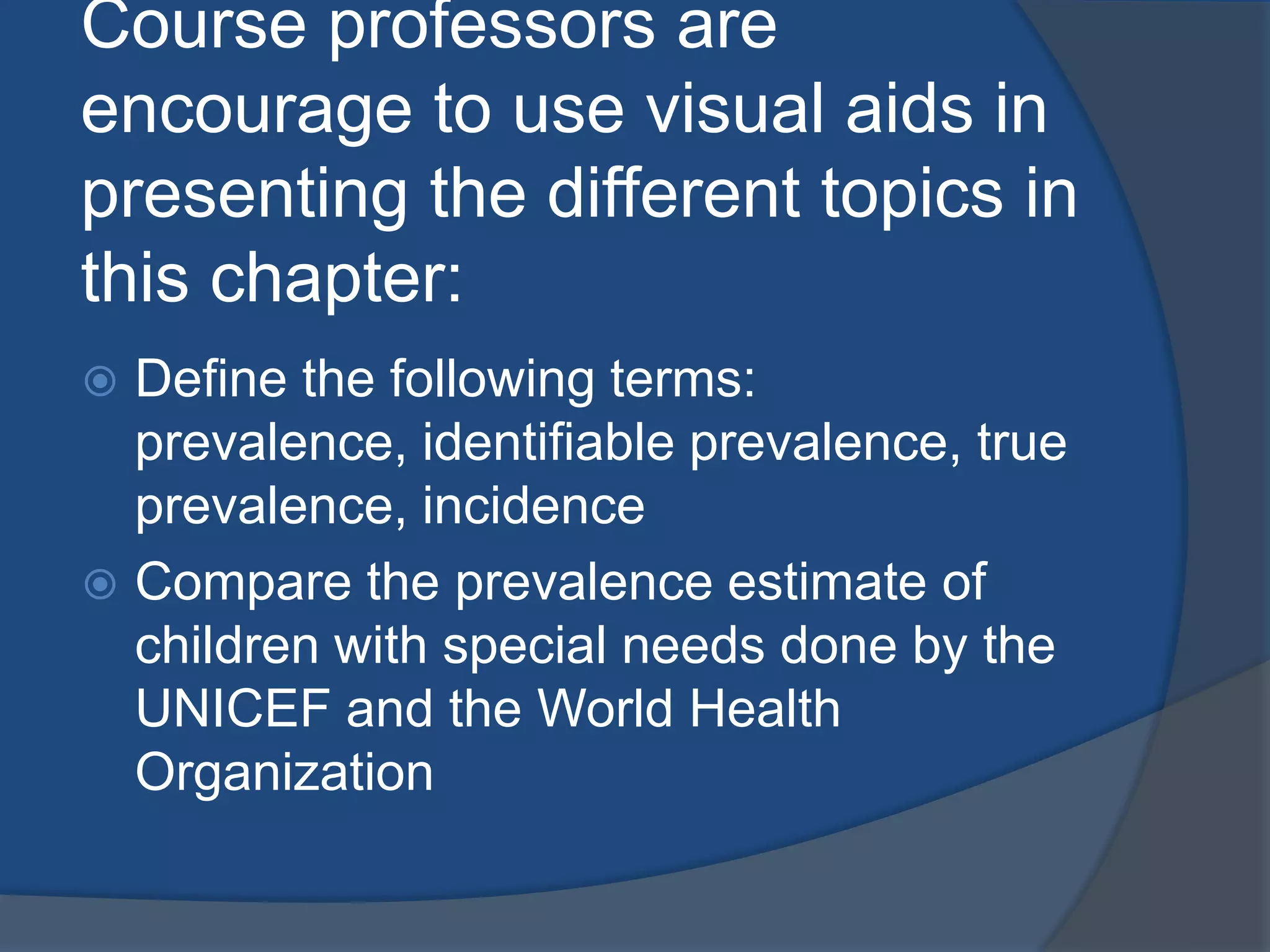 Course professors are encourage to use visual aids in presenting the different topics in this chapter:

Define the following terms: prevalence, identifiable prevalence, true prevalence, incidence

Compare the prevalence estimate of children with special needs done by the UNICEF and the World Health Organization